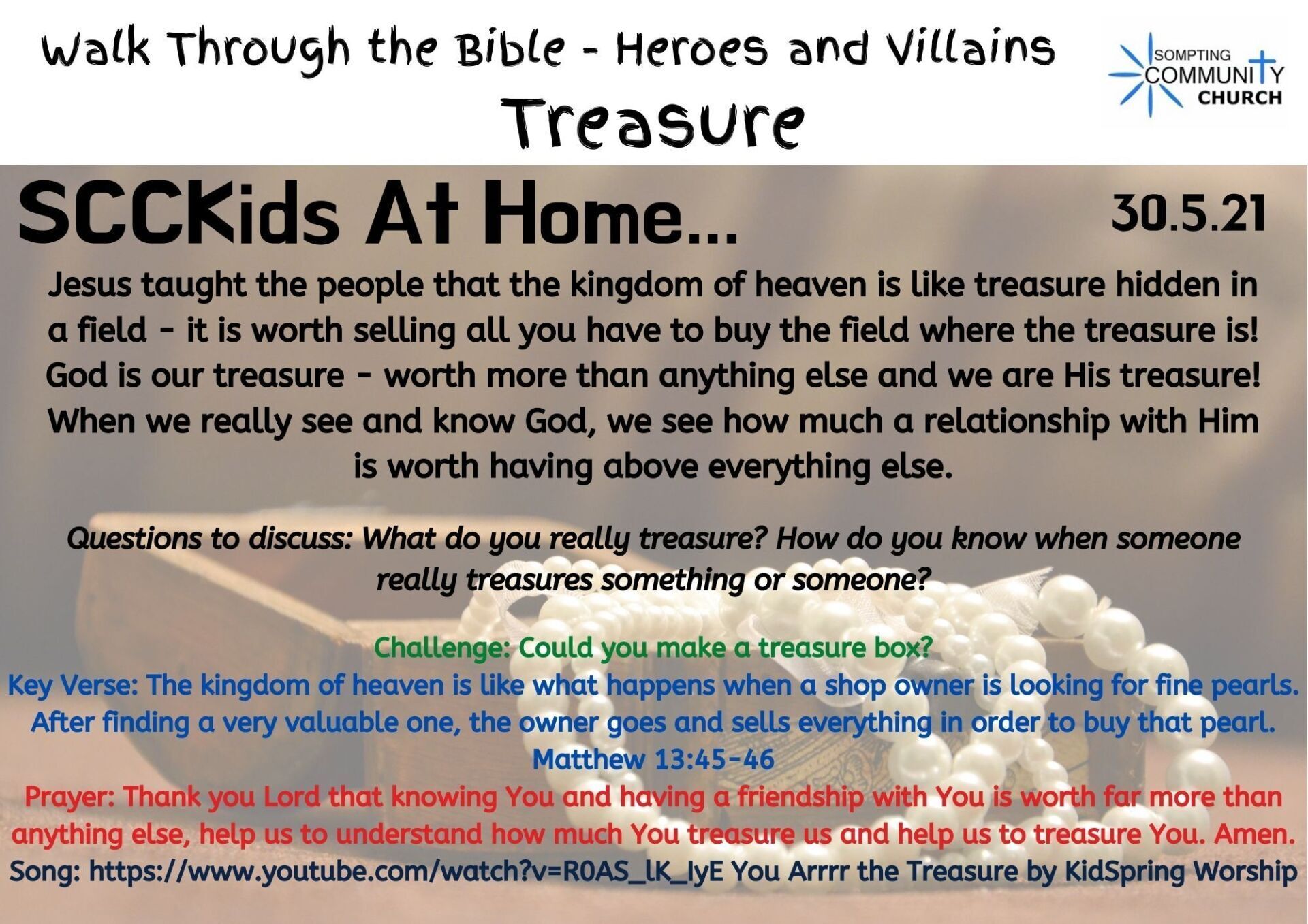 Walk Through the Bible - Heroes and Villains
Treasure

SOMPTING COMMUNITY CHURCH

SCCKids At Home...

30.5.21

Jesus taught the people that the kingdom of heaven is like treasure hidden in a field - it is worth selling all you have to buy the field where the treasure is! God is our treasure - worth more than anything else and we are His treasure! When we really see and know God, we see how much a relationship with Him is worth having above everything else.

Questions to discuss: What do you really treasure? How do you know when someone really treasures something or someone?

Challenge: Could you make a treasure box?
Key Verse: The kingdom of heaven is like what happens when a shop owner is looking for fine pearls. After finding a very valuable one, the owner goes and sells everything in order to buy that pearl. Matthew 13:45-46
Prayer: Thank you Lord that knowing You and having a friendship with You is worth far more than anything else, help us to understand how much You treasure us and help us to treasure You. Amen.
Song: https://www.youtube.com/watch?v=R0AS_lK_IyE You Arrrr the Treasure by KidSpring Worship